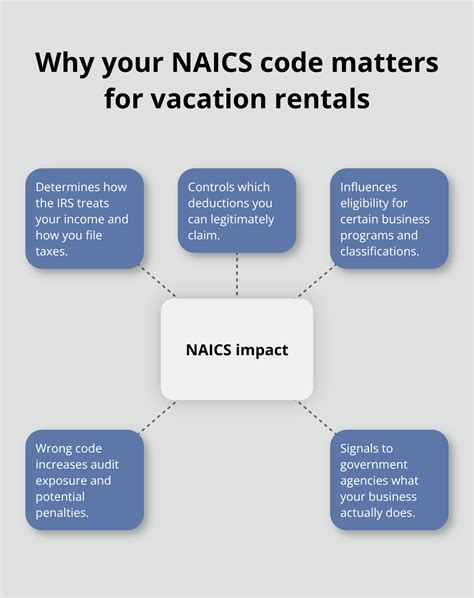 Why your NAICS code matters for vacation rentals

Determines how the IRS treats your income and how you file taxes.

Controls which deductions you can legitimately claim.

Influences eligibility for certain business programs and classifications.

NAICS impact

Wrong code increases audit exposure and potential penalties.

Signals to government agencies what your business actually does.